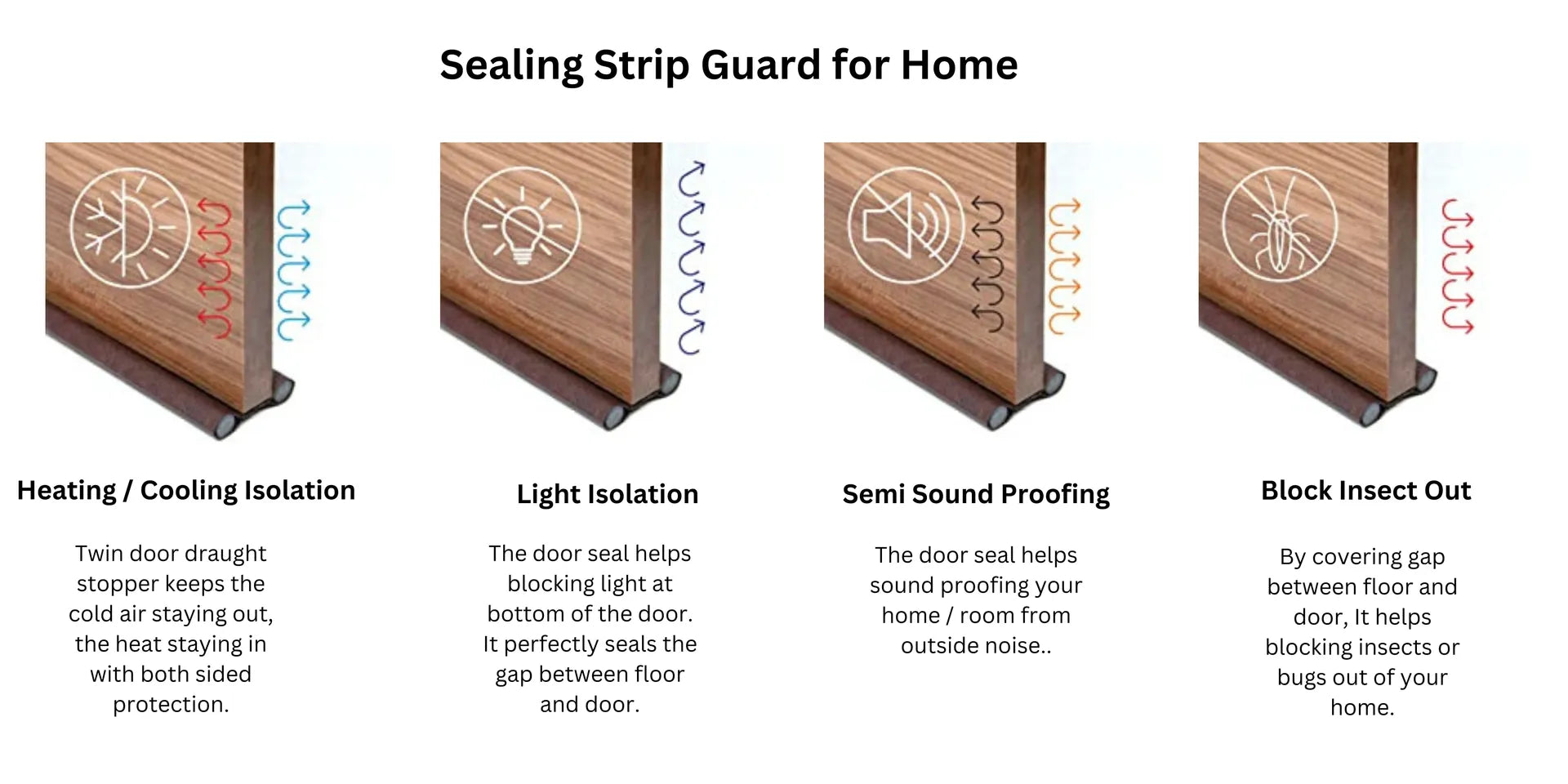 Sealing Strip Guard for Home

Heating / Cooling Isolation

Twin door draught stopper keeps the cold air staying out, the heat staying in with both sided protection.

Light Isolation

The door seal helps blocking light at bottom of the door. It perfectly seals the gap between floor and door.

Semi Sound Proofing

The door seal helps sound proofing your home / room from outside noise..

Block Insect Out

By covering gap between floor and door, It helps blocking insects or bugs out of your home.